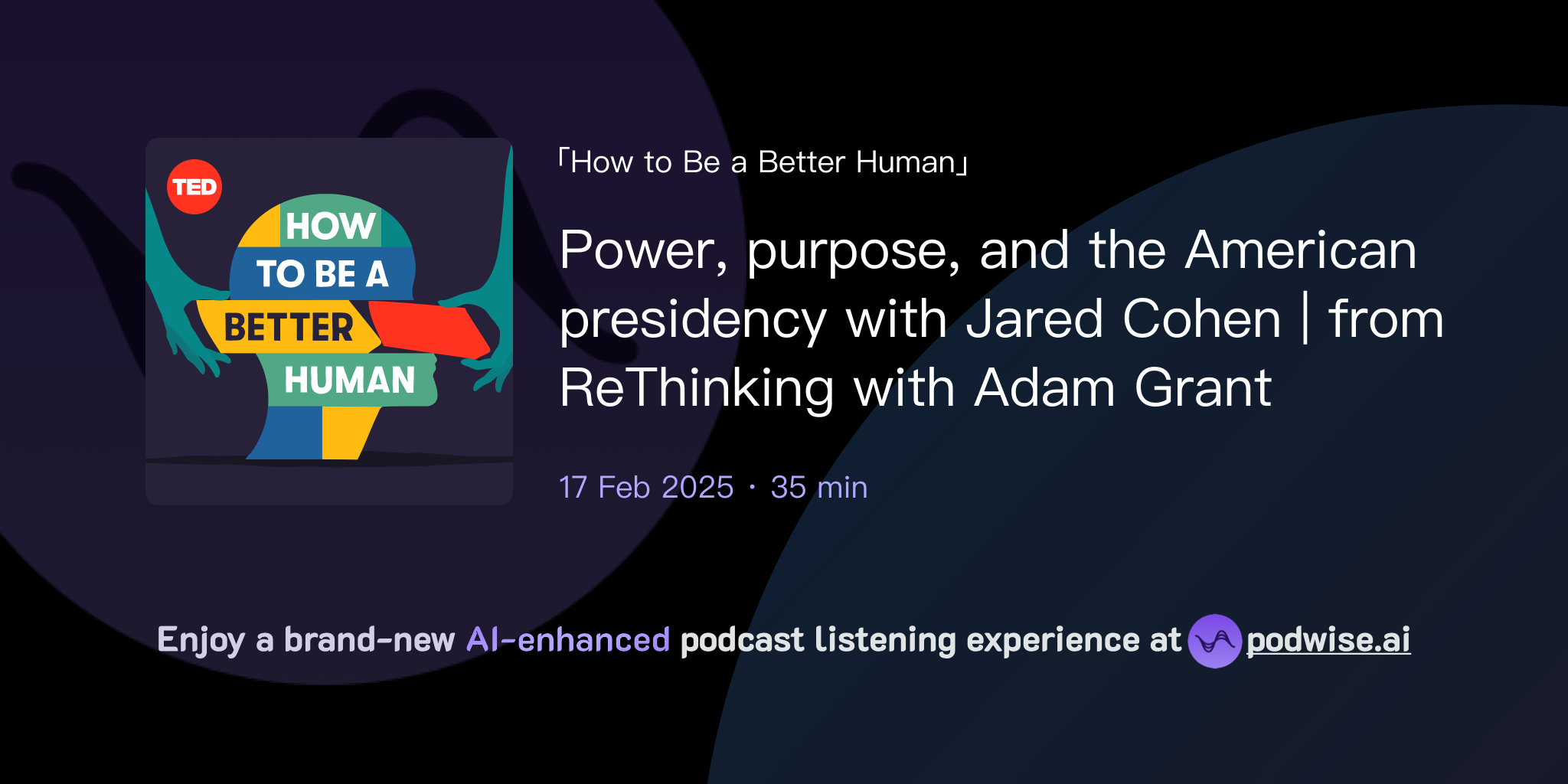 TED
HOW
TO BE A
BETTER
HUMAN

「How to Be a Better Human」

Power, purpose, and the American presidency with Jared Cohen | from ReThinking with Adam Grant

17 Feb 2025 · 35 min

Enjoy a brand-new AI-enhanced podcast listening experience at podwise.ai